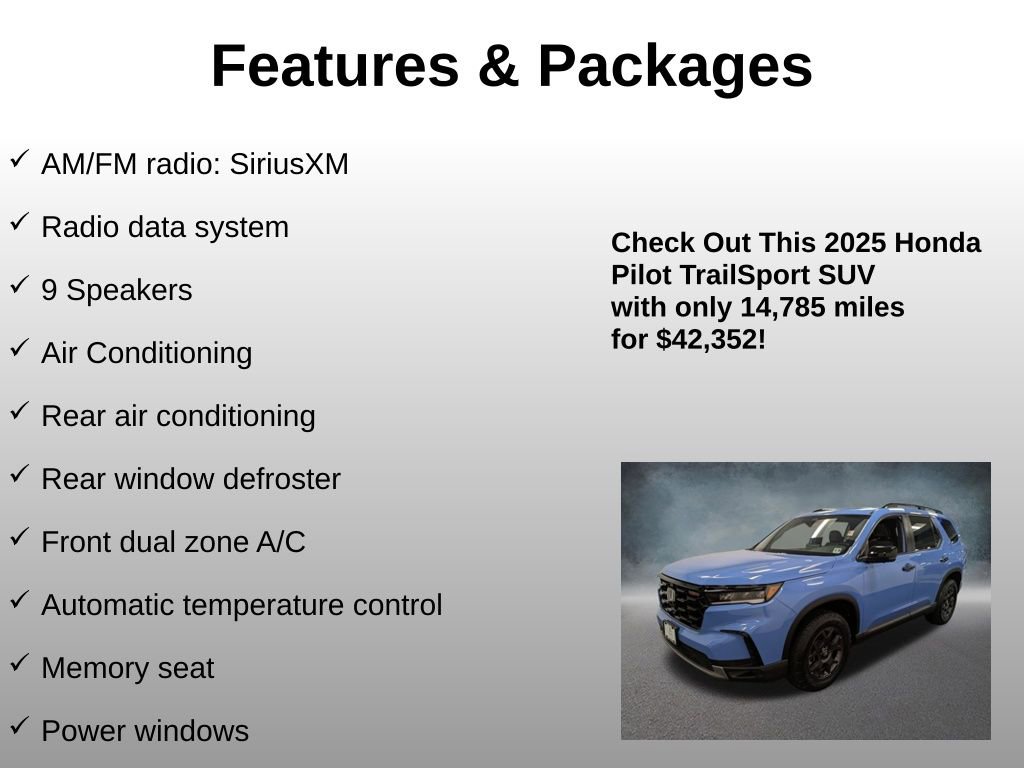 Features & Packages

✓ AM/FM radio: SiriusXM

✓ Radio data system

✓ 9 Speakers

✓ Air Conditioning

✓ Rear air conditioning

✓ Rear window defroster

✓ Front dual zone A/C

✓ Automatic temperature control

✓ Memory seat

✓ Power windows

Check Out This 2025 Honda Pilot TrailSport SUV with only 14,785 miles for $42,352!